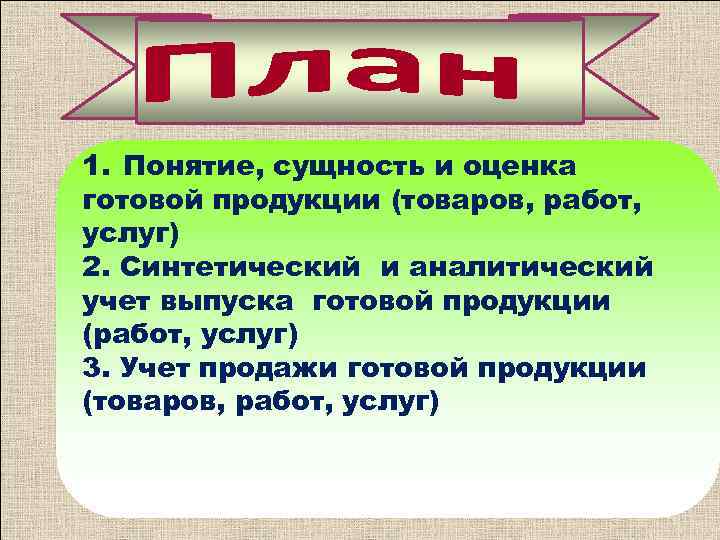 План

1. Понятие, сущность и оценка готовой продукции (товаров, работ, услуг)
2. Синтетический и аналитический учет выпуска готовой продукции (работ, услуг)
3. Учет продажи готовой продукции (товаров, работ, услуг)